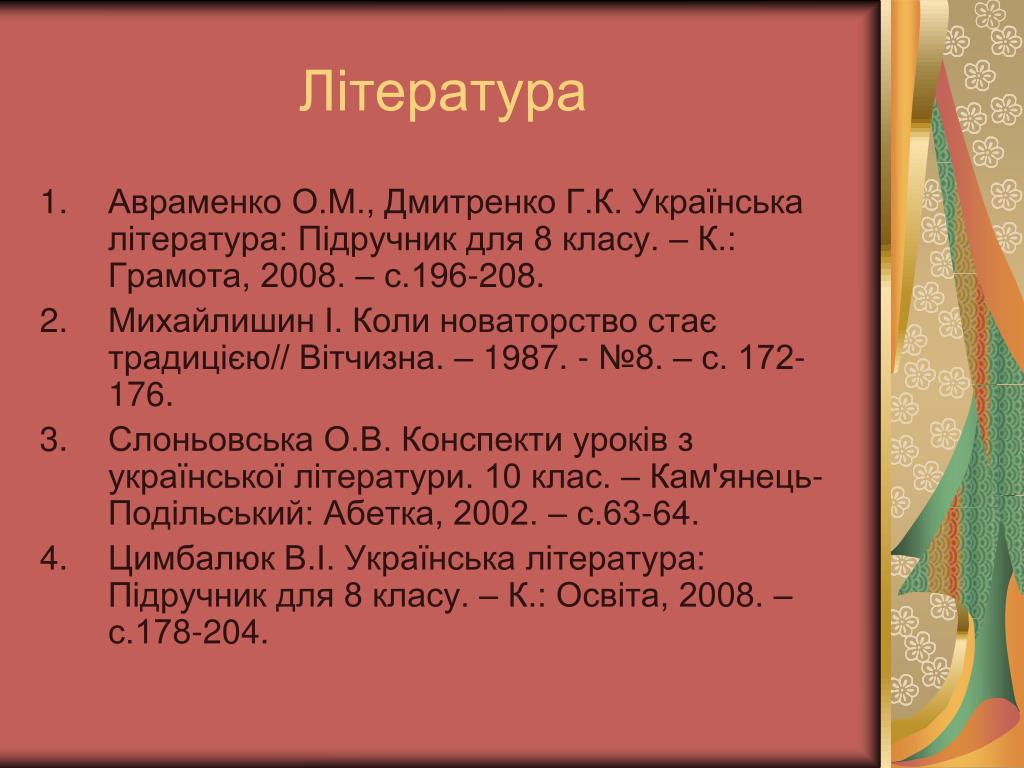 Література

1. Авраменко О.М., Дмитренко Г.К. Українська література: Підручник для 8 класу. – К.: Грамота, 2008. – с.196-208.
2. Михайлишин І. Коли новаторство стає традицією// Вітчизна. – 1987. - №8. – с. 172-176.
3. Слоньовська О.В. Конспекти уроків з української літератури. 10 клас. – Кам'янець-Подільський: Абетка, 2002. – с.63-64.
4. Цимбалюк В.І. Українська література: Підручник для 8 класу. – К.: Освіта, 2008. – с.178-204.